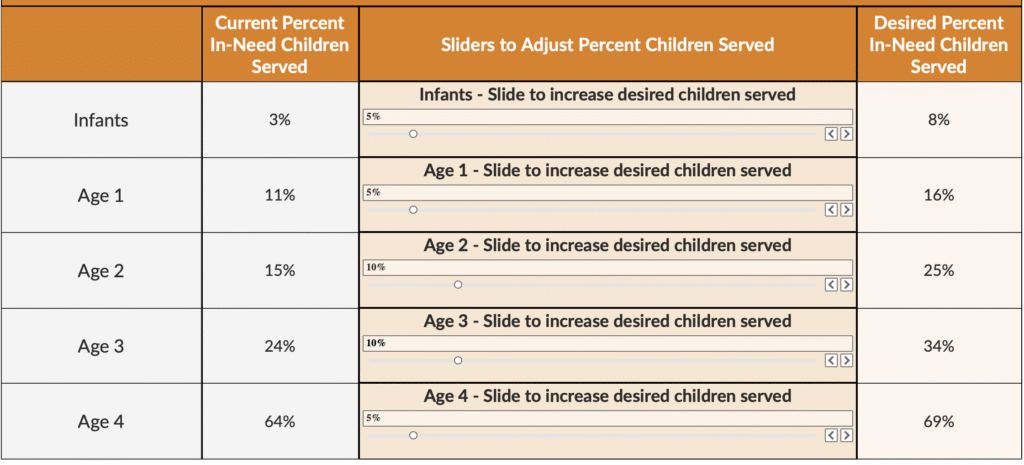 | | Current Percent In-Need Children Served | Sliders to Adjust Percent Children Served | Desired Percent In-Need Children Served |
|---|---|---|---|
| Infants | 3% | Infants - Slide to increase desired children served 5% < > | 8% |
| Age 1 | 11% | Age 1 - Slide to increase desired children served 5% < > | 16% |
| Age 2 | 15% | Age 2 - Slide to increase desired children served 10% < > | 25% |
| Age 3 | 24% | Age 3 - Slide to increase desired children served 10% < > | 34% |
| Age 4 | 64% | Age 4 - Slide to increase desired children served 5% < > | 69% |